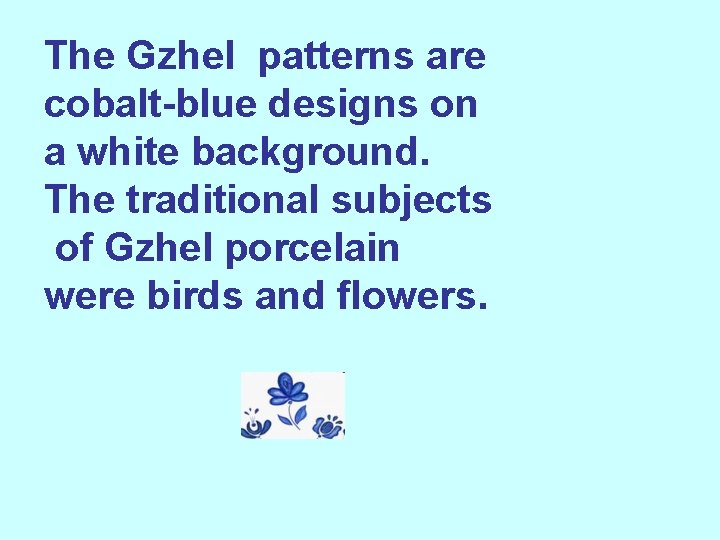 The Gzhel patterns are cobalt-blue designs on a white background. The traditional subjects of Gzhel porcelain were birds and flowers.